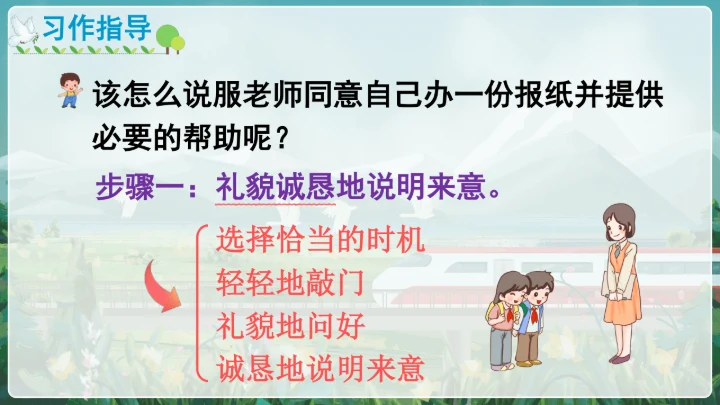 习作指导

该怎么说服老师同意自己办一份报纸并提供必要的帮助呢？

步骤一：礼貌诚恳地说明来意。

选择恰当的时机
轻轻地敲门
礼貌地问好
诚恳地说明来意